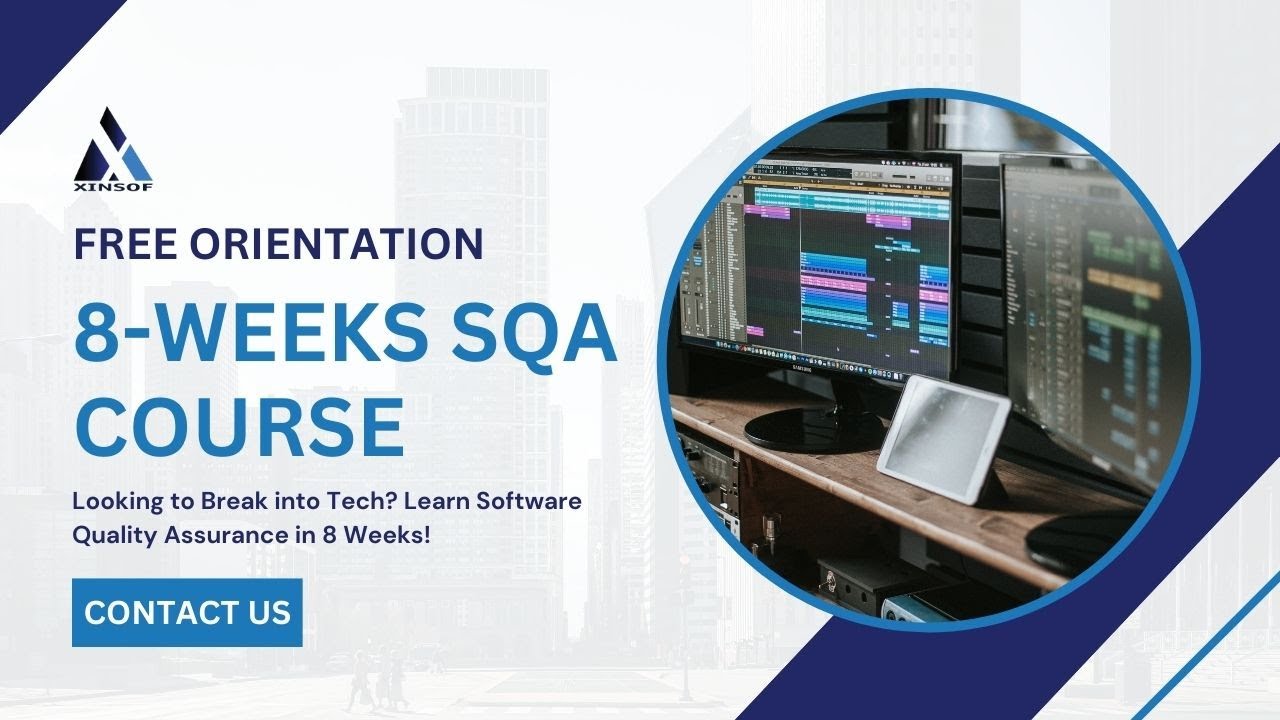 XINSOF

FREE ORIENTATION

8-WEEKS SQA COURSE

Looking to Break into Tech? Learn Software Quality Assurance in 8 Weeks!

CONTACT US